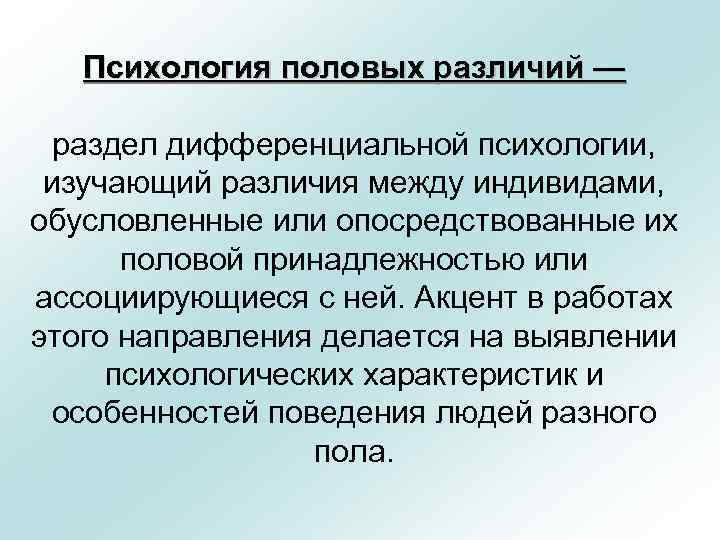 Психология половых различий —

раздел дифференциальной психологии, изучающий различия между индивидами, обусловленные или опосредствованные их половой принадлежностью или ассоциирующиеся с ней. Акцент в работах этого направления делается на выявлении психологических характеристик и особенностей поведения людей разного пола.